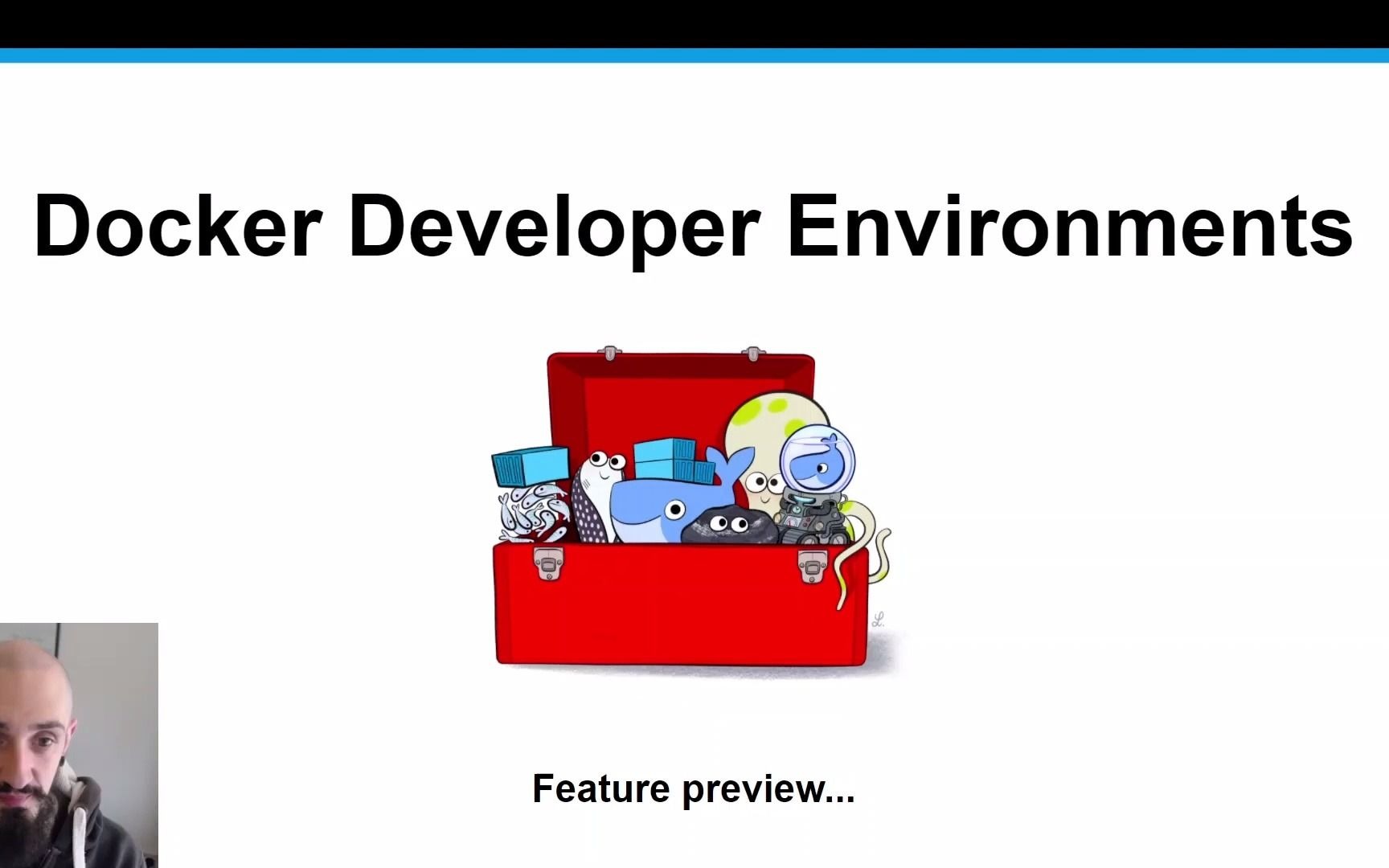 Docker Developer Environments

Feature preview...